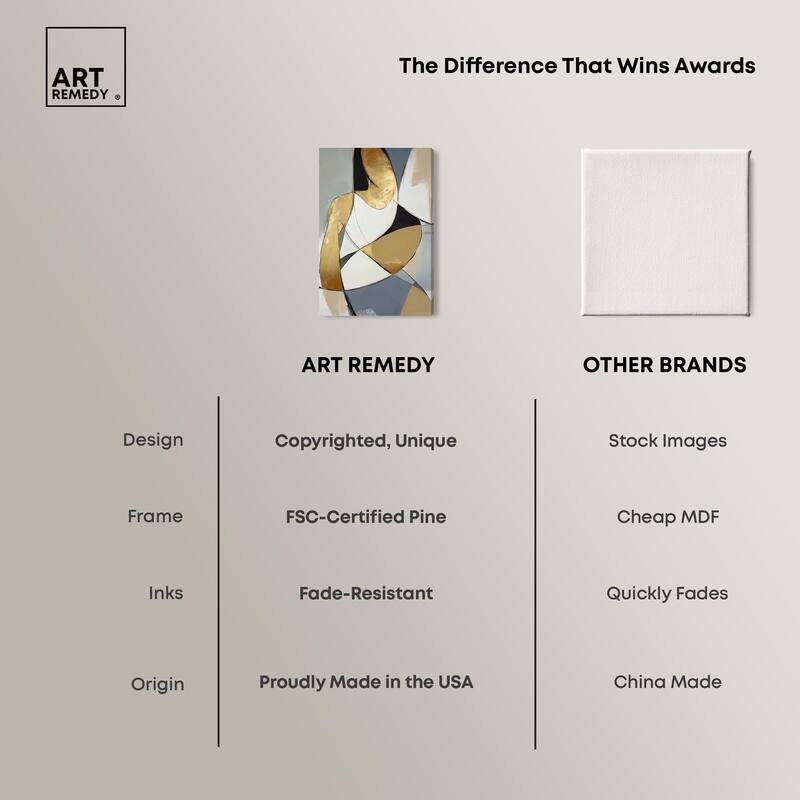 ART REMEDY ®

The Difference That Wins Awards

| | ART REMEDY | OTHER BRANDS |
|---|---|---|
| Design | Copyrighted, Unique | Stock Images |
| Frame | FSC-Certified Pine | Cheap MDF |
| Inks | Fade-Resistant | Quickly Fades |
| Origin | Proudly Made in the USA | China Made |